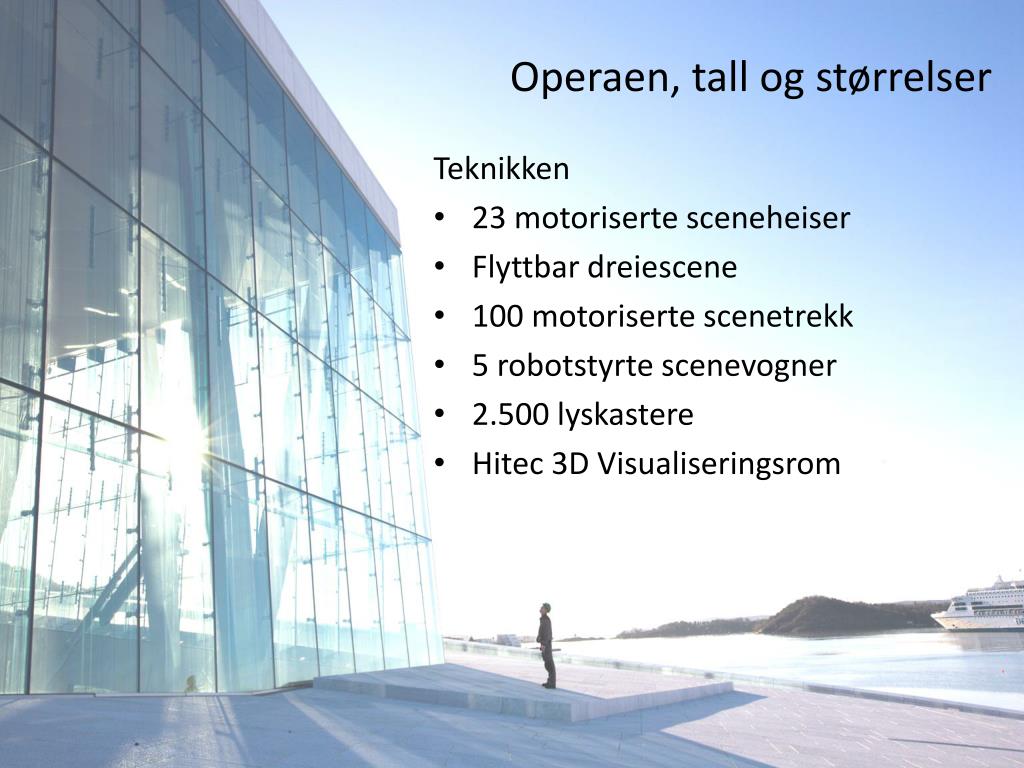 Operaen, tall og størrelser

Teknikken

• 23 motoriserte sceneheiser
• Flyttbar dreiescene
• 100 motoriserte scenetrekk
• 5 robotstyrte scenevogner
• 2.500 lyskastere
• Hitec 3D Visualiseringsrom